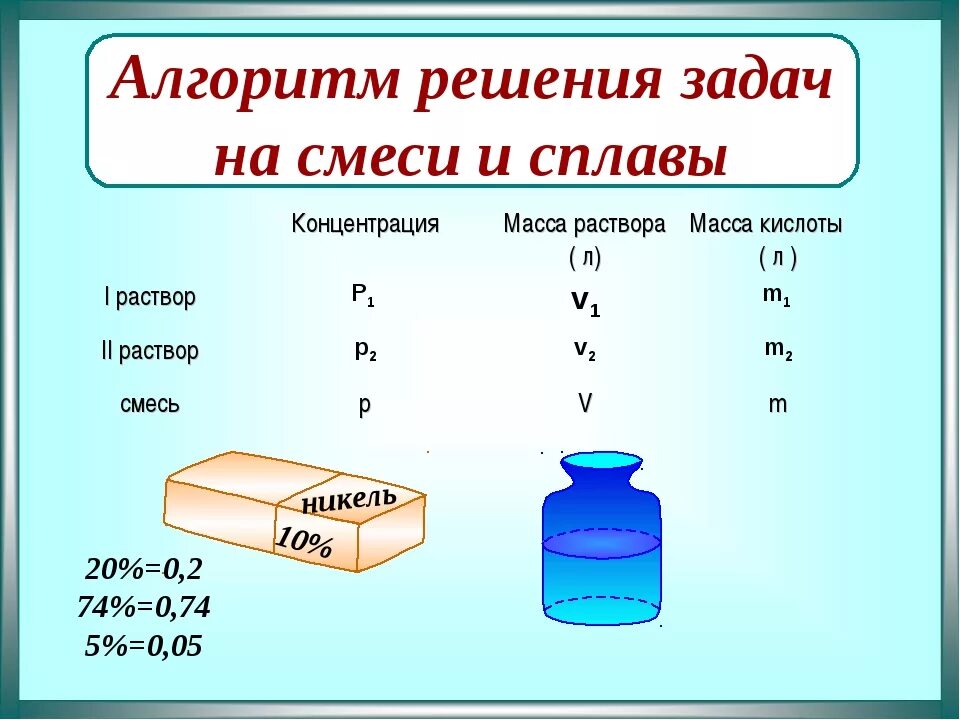 Алгоритм решения задач на смеси и сплавы

| | Концентрация | Масса раствора ( л) | Масса кислоты ( л ) |
|---|---|---|---|
| I раствор | $P_1$ | $v_1$ | $m_1$ |
| II раствор | $p_2$ | $v_2$ | $m_2$ |
| смесь | p | V | m |

никель
10%

20%=0,2
74%=0,74
5%=0,05